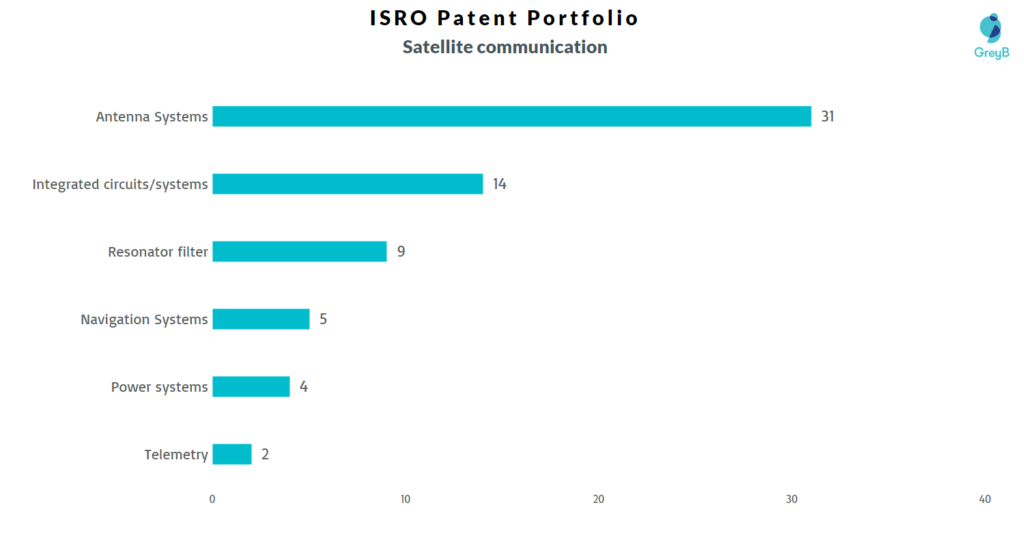 ISRO Patent Portfolio
Satellite communication

GreyB

Antenna Systems 31
Integrated circuits/systems 14
Resonator filter 9
Navigation Systems 5
Power systems 4
Telemetry 2

0 10 20 30 40